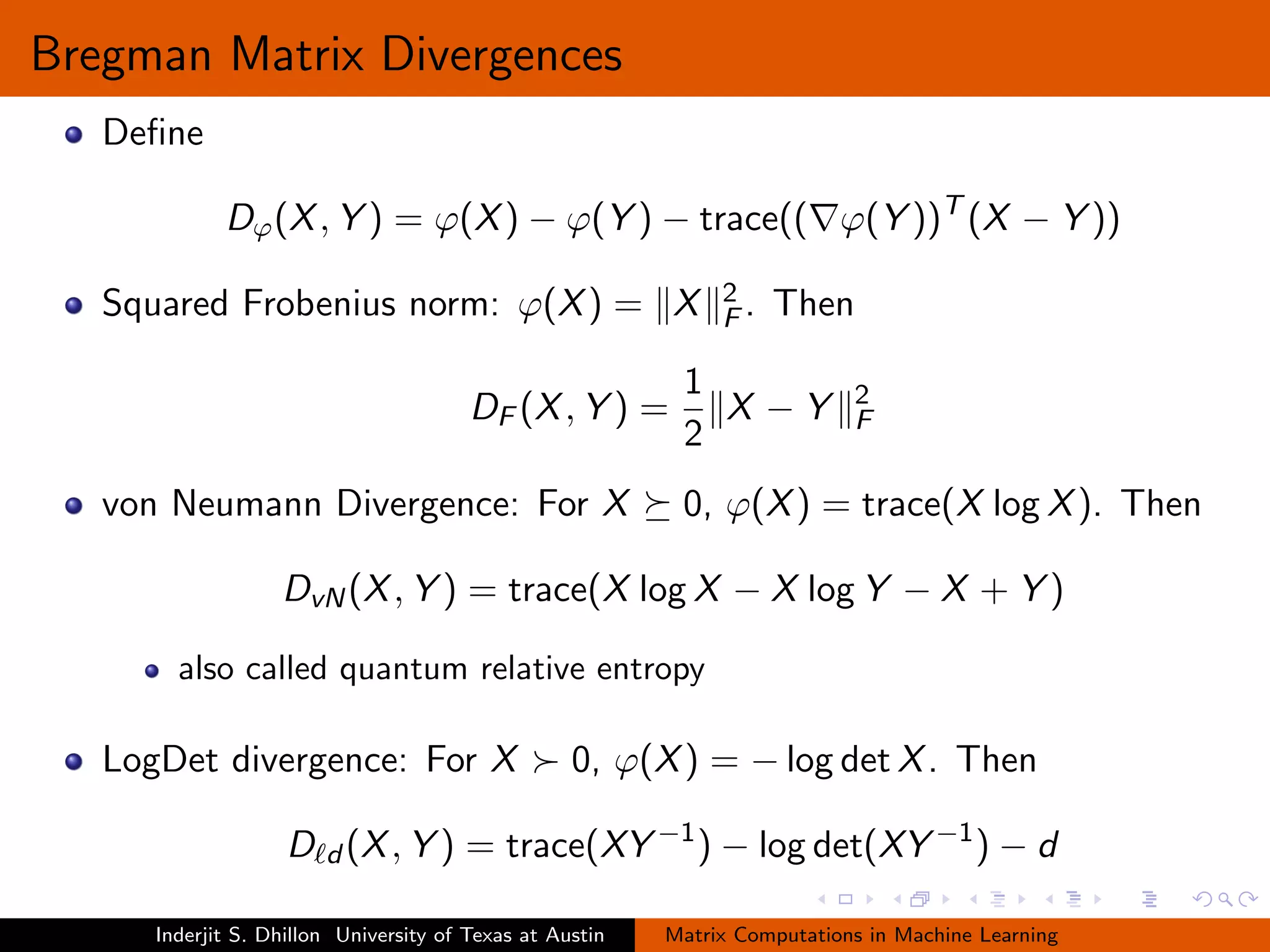 Bregman Matrix Divergences

Define

$D_\varphi(X, Y) = \varphi(X) - \varphi(Y) - \text{trace}((\nabla\varphi(Y))^T(X - Y))$

Squared Frobenius norm: $\varphi(X) = \|X\|_F^2$. Then

$D_F(X, Y) = \frac{1}{2}\|X - Y\|_F^2$

von Neumann Divergence: For $X \succeq 0$, $\varphi(X) = \text{trace}(X \log X)$. Then

$D_{vN}(X, Y) = \text{trace}(X \log X - X \log Y - X + Y)$

also called quantum relative entropy

LogDet divergence: For $X \succ 0$, $\varphi(X) = -\log\det X$. Then

$D_{\ell d}(X, Y) = \text{trace}(XY^{-1}) - \log\det(XY^{-1}) - d$

Inderjit S. Dhillon University of Texas at Austin Matrix Computations in Machine Learning